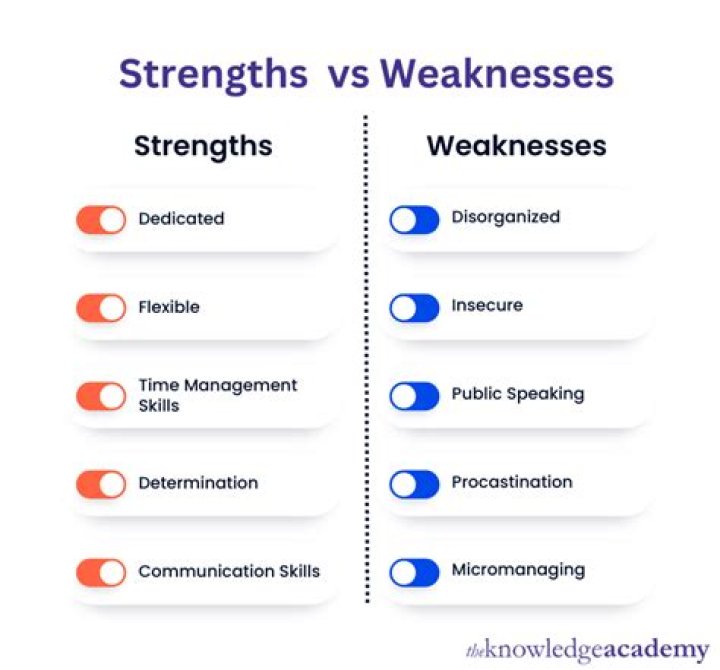 Strengths vs Weaknesses

Strengths

Dedicated

Flexible

Time Management Skills

Determination

Communication Skills

Weaknesses

Disorganized

Insecure

Public Speaking

Procastination

Micromanaging

theknowledgeacademy